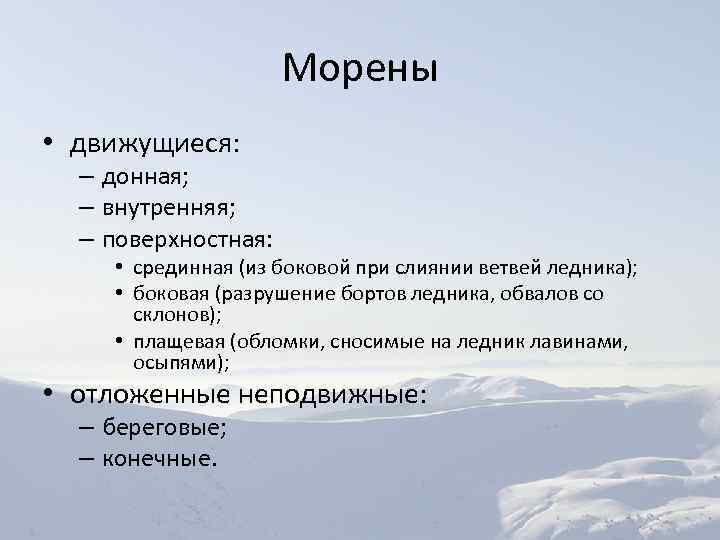 Морены

• движущиеся:
– донная;
– внутренняя;
– поверхностная:
• срединная (из боковой при слиянии ветвей ледника);
• боковая (разрушение бортов ледника, обвалов со склонов);
• плащевая (обломки, сносимые на ледник лавинами, осыпями);
• отложенные неподвижные:
– береговые;
– конечные.